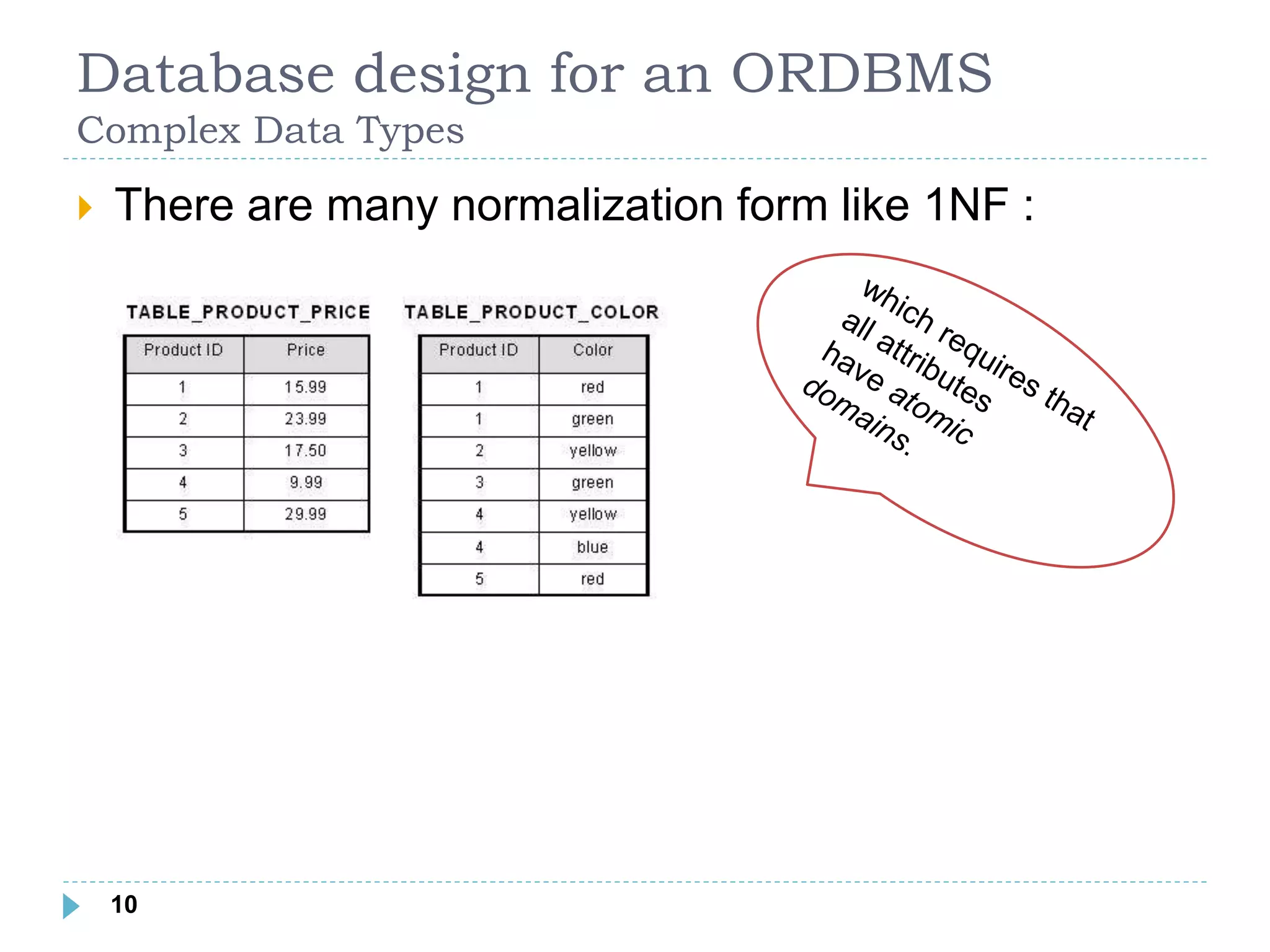 Database design for an ORDBMS
Complex Data Types

There are many normalization form like 1NF :

TABLE_PRODUCT_PRICE

| Product ID | Price |
|---|---|
| 1 | 15.99 |
| 2 | 23.99 |
| 3 | 17.50 |
| 4 | 9.99 |
| 5 | 29.99 |

TABLE_PRODUCT_COLOR

| Product ID | Color |
|---|---|
| 1 | red |
| 1 | green |
| 2 | yellow |
| 3 | green |
| 4 | yellow |
| 4 | blue |
| 5 | red |

which requires that all attributes have atomic domains.

10